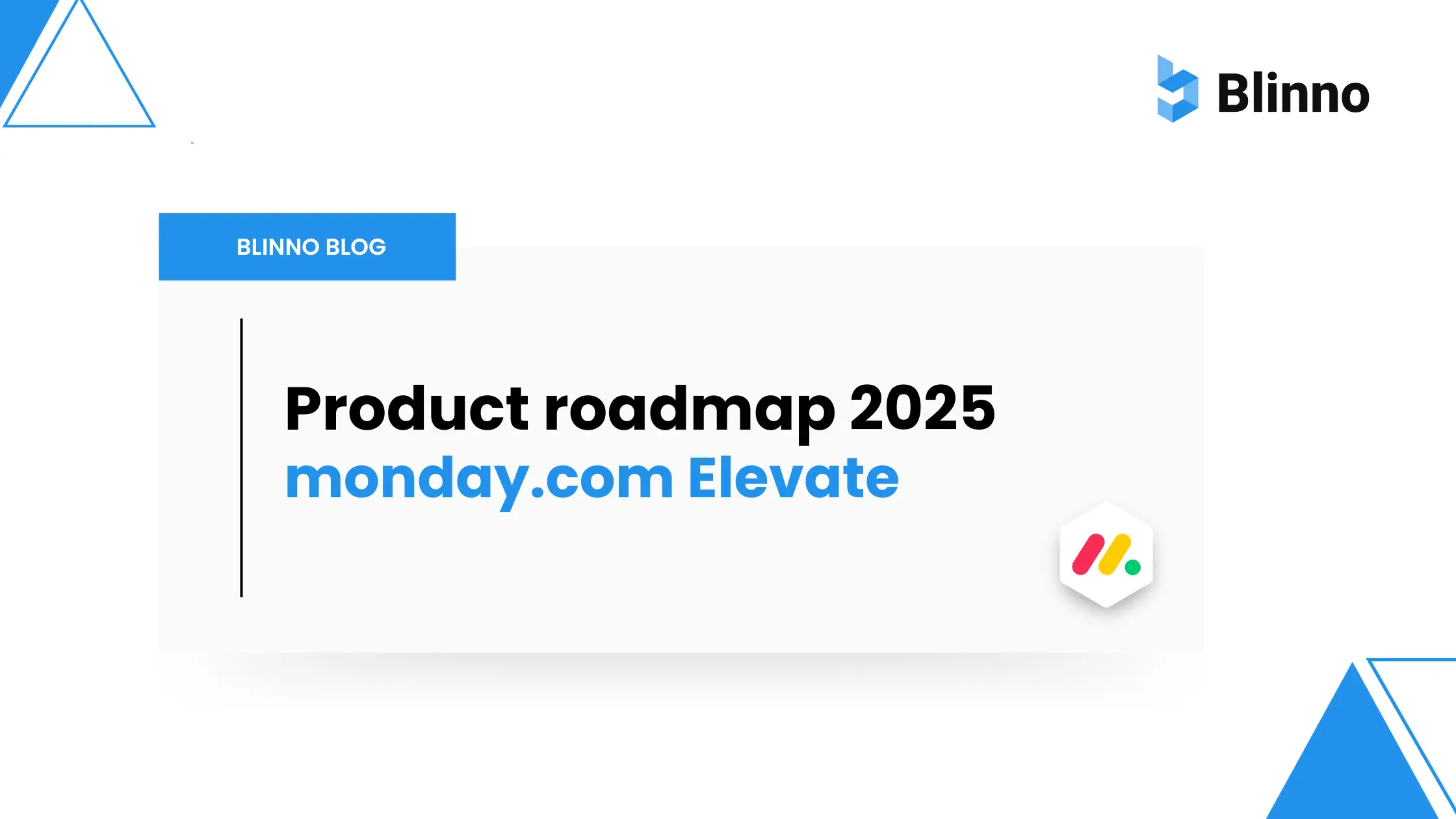 Blinno

BLINNO BLOG

Product roadmap 2025
monday.com Elevate